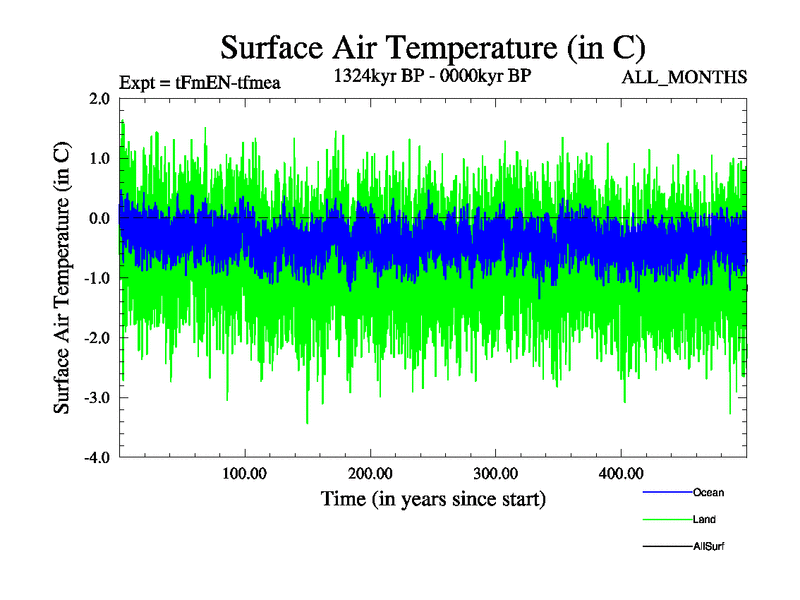 Surface Air Temperature (in C)

Expt = tFmEN-tfmea

1324kyr BP - 0000kyr BP

ALL_MONTHS

Surface Air Temperature (in C)

2.0
1.0
0.0
-1.0
-2.0
-3.0
-4.0

100.00
200.00
300.00
400.00

Time (in years since start)

Ocean
Land
AllSurf